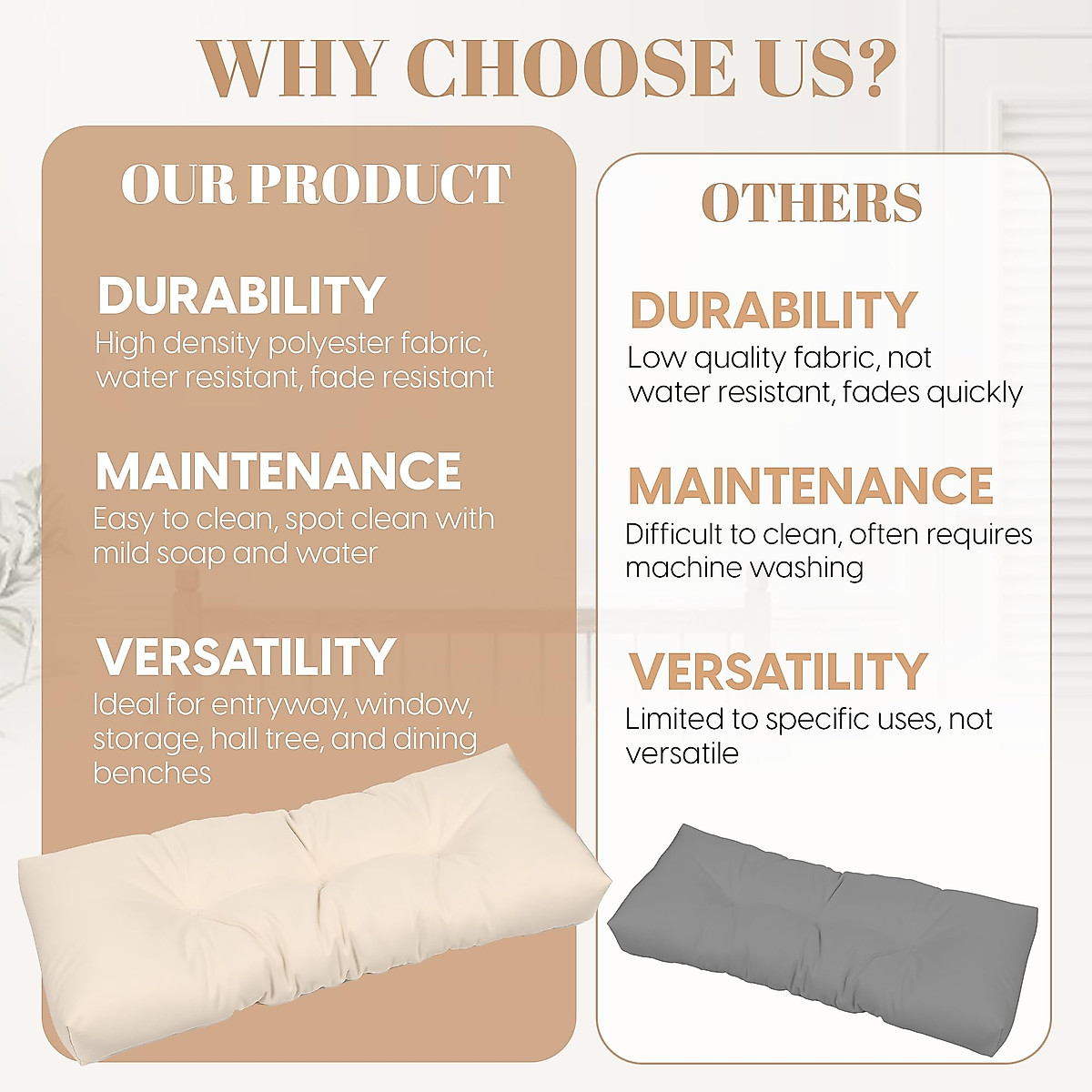 WHY CHOOSE US?

OUR PRODUCT

DURABILITY
High density polyester fabric, water resistant, fade resistant

MAINTENANCE
Easy to clean, spot clean with mild soap and water

VERSATILITY
Ideal for entryway, window, storage, hall tree, and dining benches

OTHERS

DURABILITY
Low quality fabric, not water resistant, fades quickly

MAINTENANCE
Difficult to clean, often requires machine washing

VERSATILITY
Limited to specific uses, not versatile